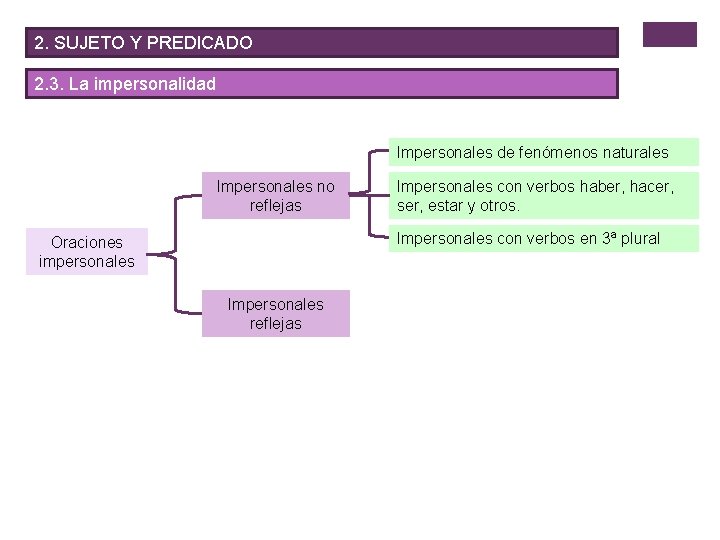 2. SUJETO Y PREDICADO

2.3. La impersonalidad

Oraciones impersonales

Impersonales no reflejas

Impersonales de fenómenos naturales

Impersonales con verbos haber, hacer, ser, estar y otros.

Impersonales con verbos en 3ª plural

Impersonales reflejas